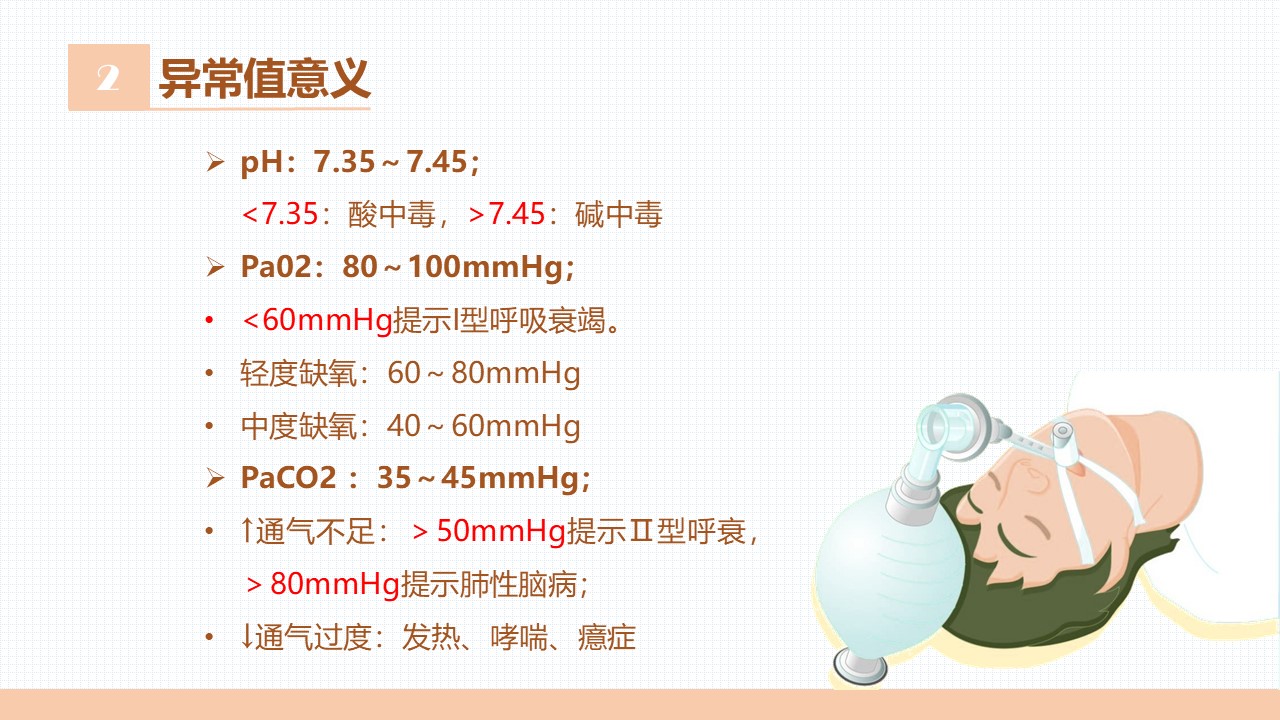 2 异常值意义

➢ pH：7.35～7.45；

<7.35：酸中毒，>7.45：碱中毒

➢ Pa02：80～100mmHg；

• <60mmHg提示I型呼吸衰竭。

• 轻度缺氧：60～80mmHg

• 中度缺氧：40～60mmHg

➢ PaCO2 ：35～45mmHg；

• ↑通气不足：＞50mmHg提示Ⅱ型呼衰，

＞80mmHg提示肺性脑病；

• ↓通气过度：发热、哮喘、癔症